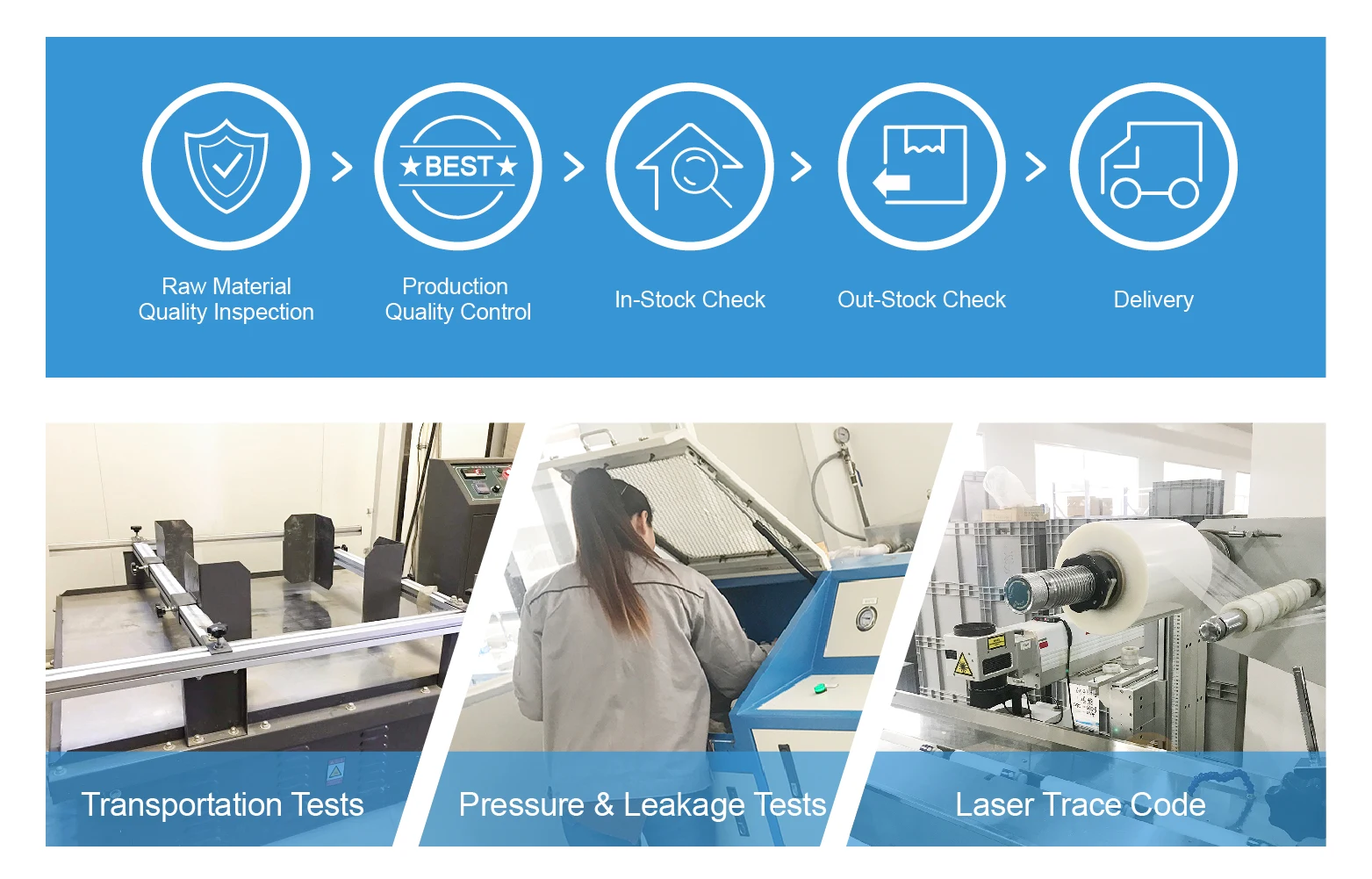 ★BEST★

Raw Material Quality Inspection

Production Quality Control

In-Stock Check

Out-Stock Check

Delivery

Transportation Tests

Pressure & Leakage Tests

Laser Trace Code